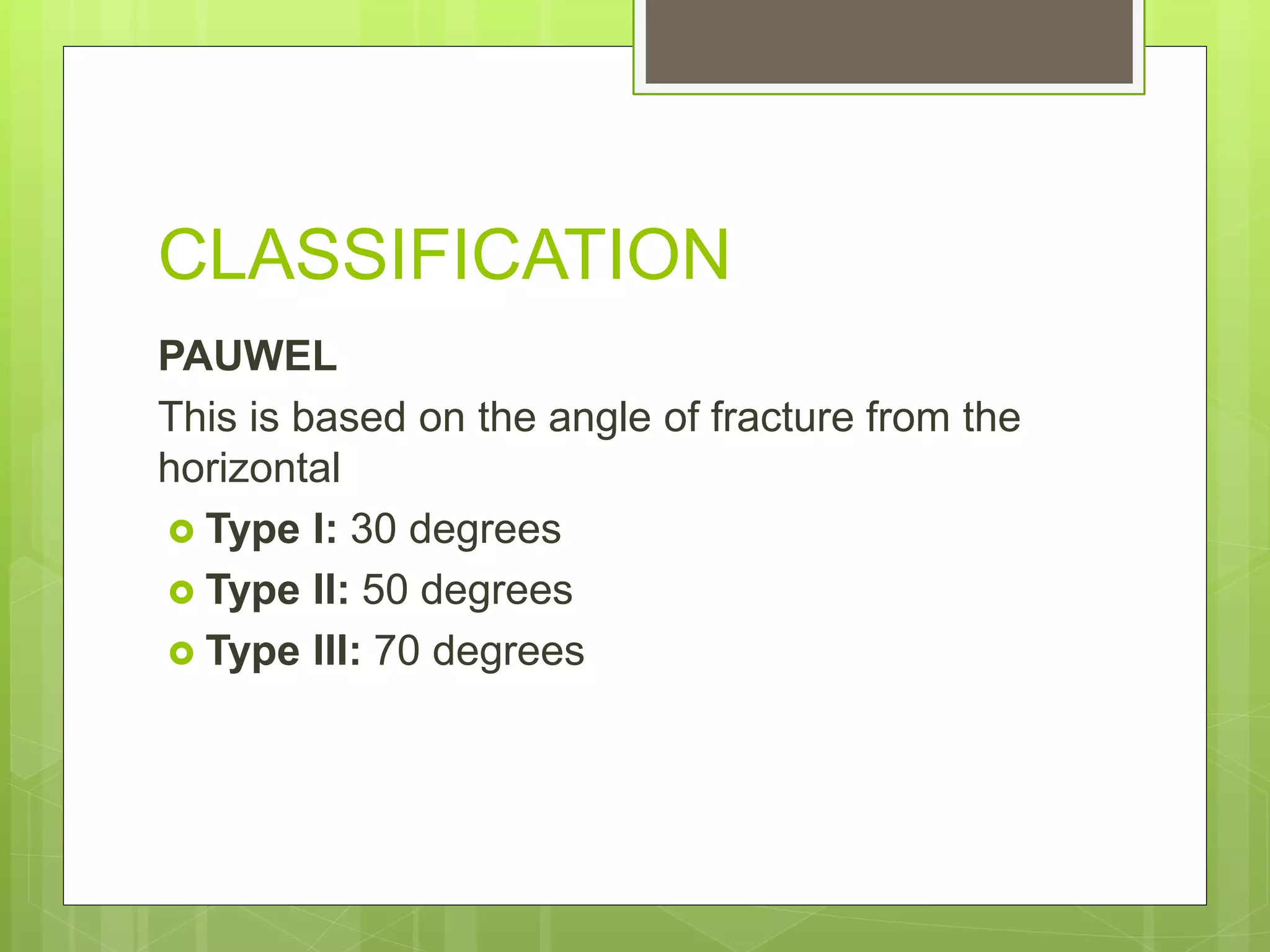 CLASSIFICATION

PAUWEL

This is based on the angle of fracture from the horizontal

Type I: 30 degrees
Type II: 50 degrees
Type III: 70 degrees